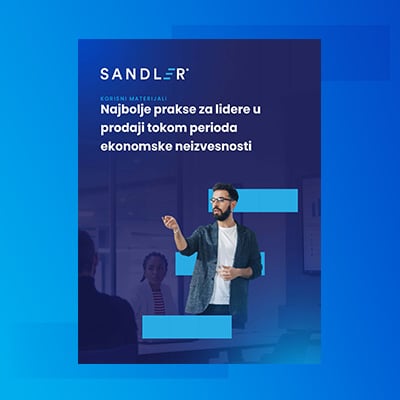 SANDLER

KORISNI MATERIJALI

Najbolje prakse za lidere u prodaji tokom perioda ekonomske neizvesnosti